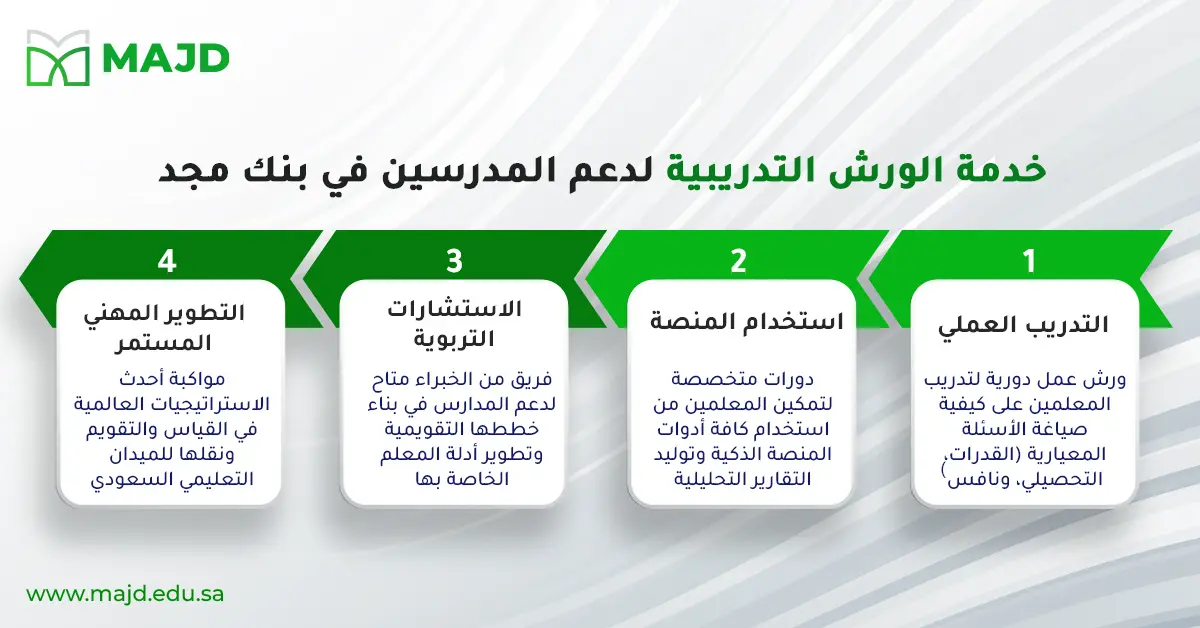 MAJD

خدمة الورش التدريبية لدعم المدرسين في بنك مجد

1

التدريب العملي

ورش عمل دورية لتدريب المعلمين على كيفية صياغة الأسئلة المعيارية (القدرات، التحصيلي، ونافس)

2

استخدام المنصة

دورات متخصصة لتمكين المعلمين من استخدام كافة أدوات المنصة الذكية وتوليد التقارير التحليلية

3

الاستشارات التربوية

فريق من الخبراء متاح لدعم المدارس في بناء خططها التقويمية وتطوير أدلة المعلم الخاصة بها

4

التطوير المهني المستمر

مواكبة أحدث الاستراتيجيات العالمية في القياس والتقويم ونقلها للميدان التعليمي السعودي

www.majd.edu.sa